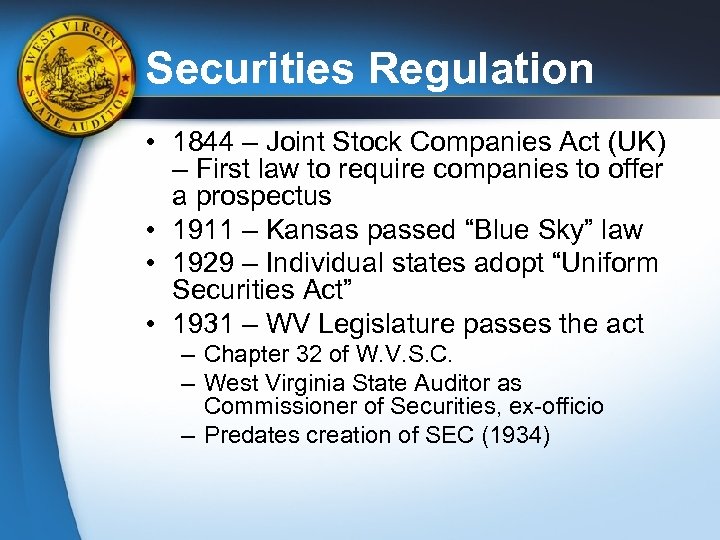 WEST VIRGINIA STATE AUDITOR

Securities Regulation

• 1844 – Joint Stock Companies Act (UK) – First law to require companies to offer a prospectus
• 1911 – Kansas passed “Blue Sky” law
• 1929 – Individual states adopt “Uniform Securities Act”
• 1931 – WV Legislature passes the act
– Chapter 32 of W.V.S.C.
– West Virginia State Auditor as Commissioner of Securities, ex-officio
– Predates creation of SEC (1934)